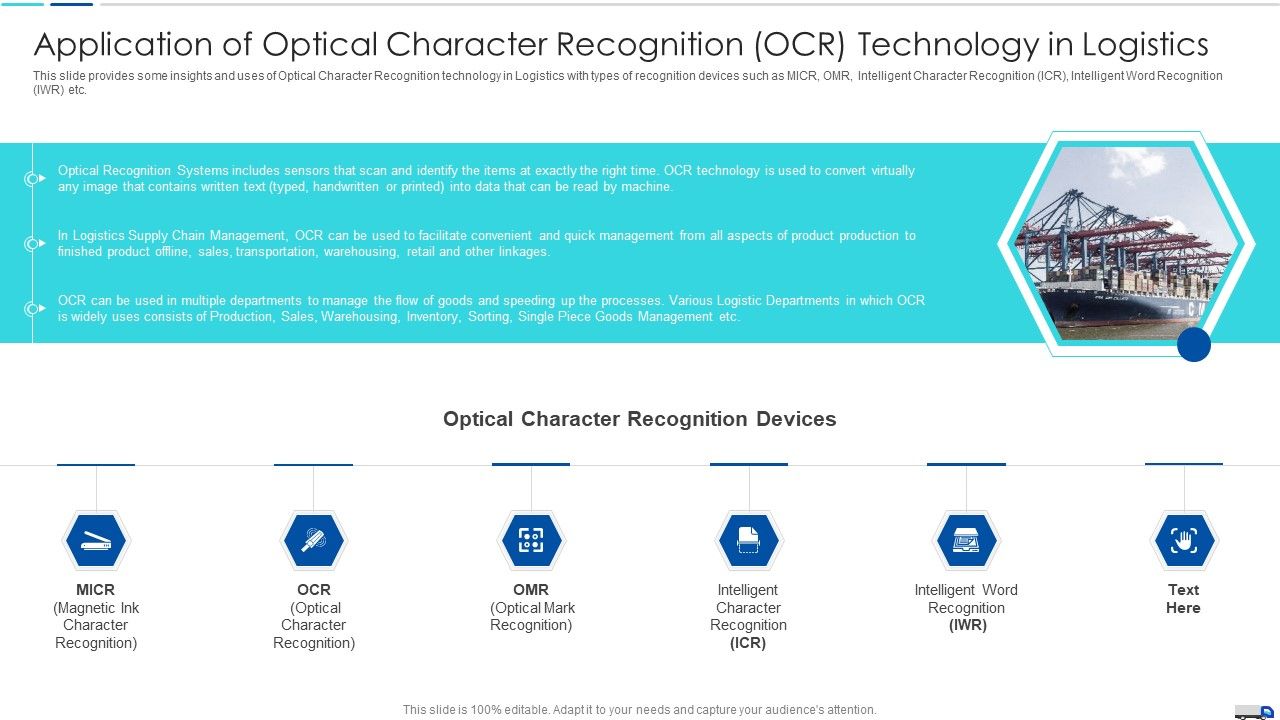 Application of Optical Character Recognition (OCR) Technology in Logistics

This slide provides some insights and uses of Optical Character Recognition technology in Logistics with types of recognition devices such as MICR, OMR, Intelligent Character Recognition (ICR), Intelligent Word Recognition (IWR) etc.

Optical Recognition Systems includes sensors that scan and identify the items at exactly the right time. OCR technology is used to convert virtually any image that contains written text (typed, handwritten or printed) into data that can be read by machine.

In Logistics Supply Chain Management, OCR can be used to facilitate convenient and quick management from all aspects of product production to finished product offline, sales, transportation, warehousing, retail and other linkages.

OCR can be used in multiple departments to manage the flow of goods and speeding up the processes. Various Logistic Departments in which OCR is widely uses consists of Production, Sales, Warehousing, Inventory, Sorting, Single Piece Goods Management etc.

Optical Character Recognition Devices

MICR
(Magnetic Ink Character Recognition)

OCR
(Optical Character Recognition)

OMR
(Optical Mark Recognition)

Intelligent Character Recognition
(ICR)

Intelligent Word Recognition
(IWR)

Text Here

This slide is 100% editable. Adapt it to your needs and capture your audience's attention.